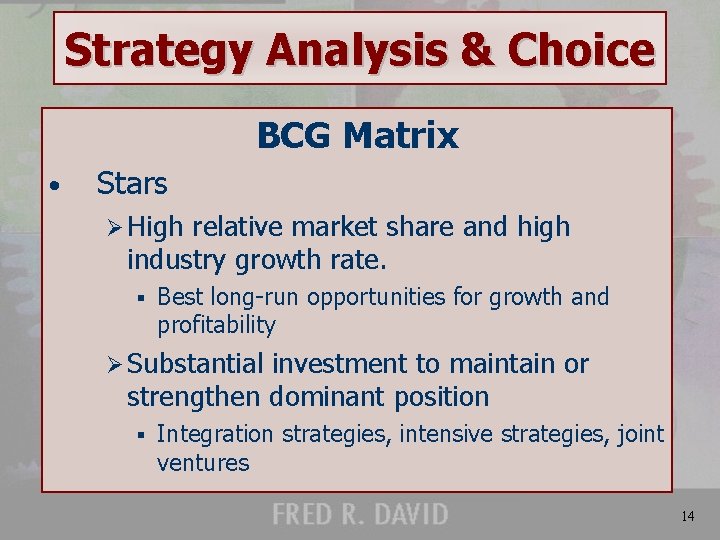 Strategy Analysis & Choice

BCG Matrix

• Stars

➢ High relative market share and high industry growth rate.

▪ Best long-run opportunities for growth and profitability

➢ Substantial investment to maintain or strengthen dominant position

▪ Integration strategies, intensive strategies, joint ventures

FRED R. DAVID

14